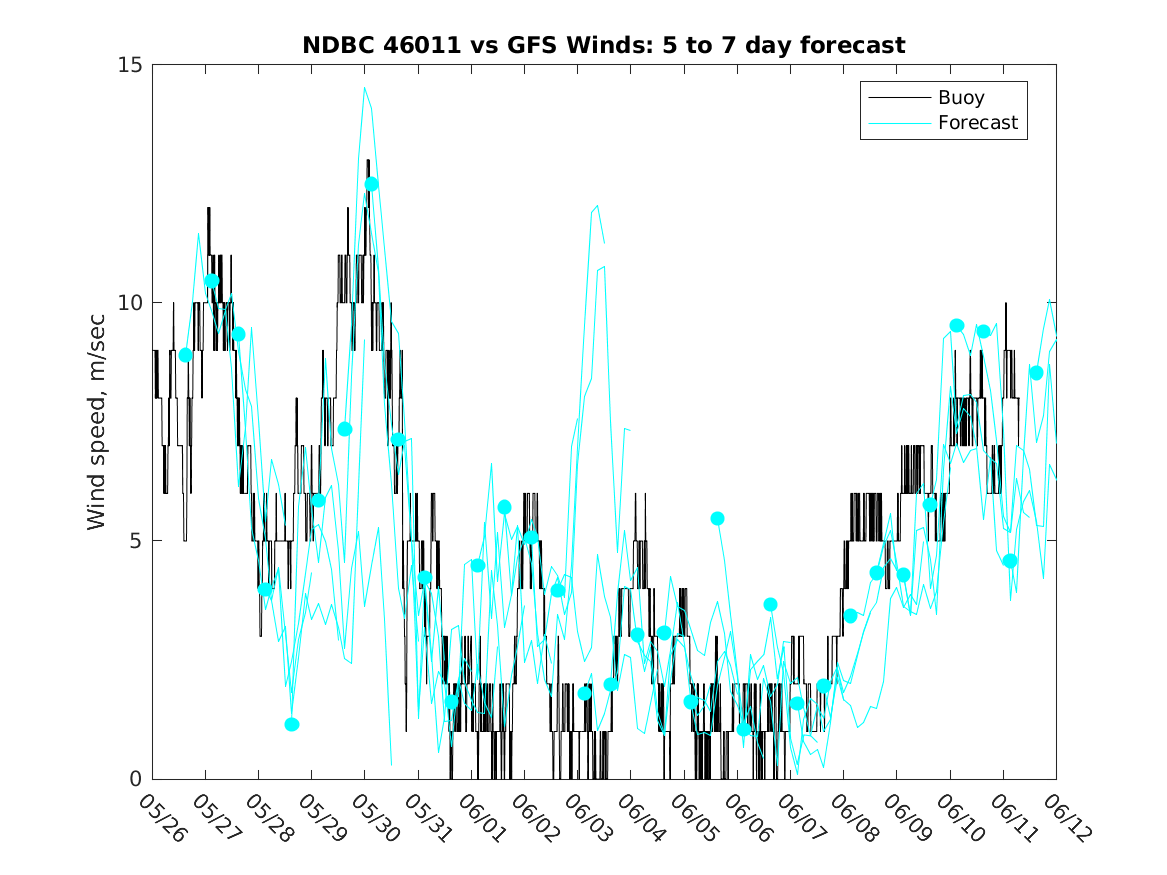 NDBC 46011 vs GFS Winds: 5 to 7 day forecast

Buoy
Forecast

Wind speed, m/sec

15
10
5
0

05/26 05/27 05/28 05/29 05/30 05/31 06/01 06/02 06/03 06/04 06/05 06/06 06/07 06/08 06/09 06/10 06/11 06/12